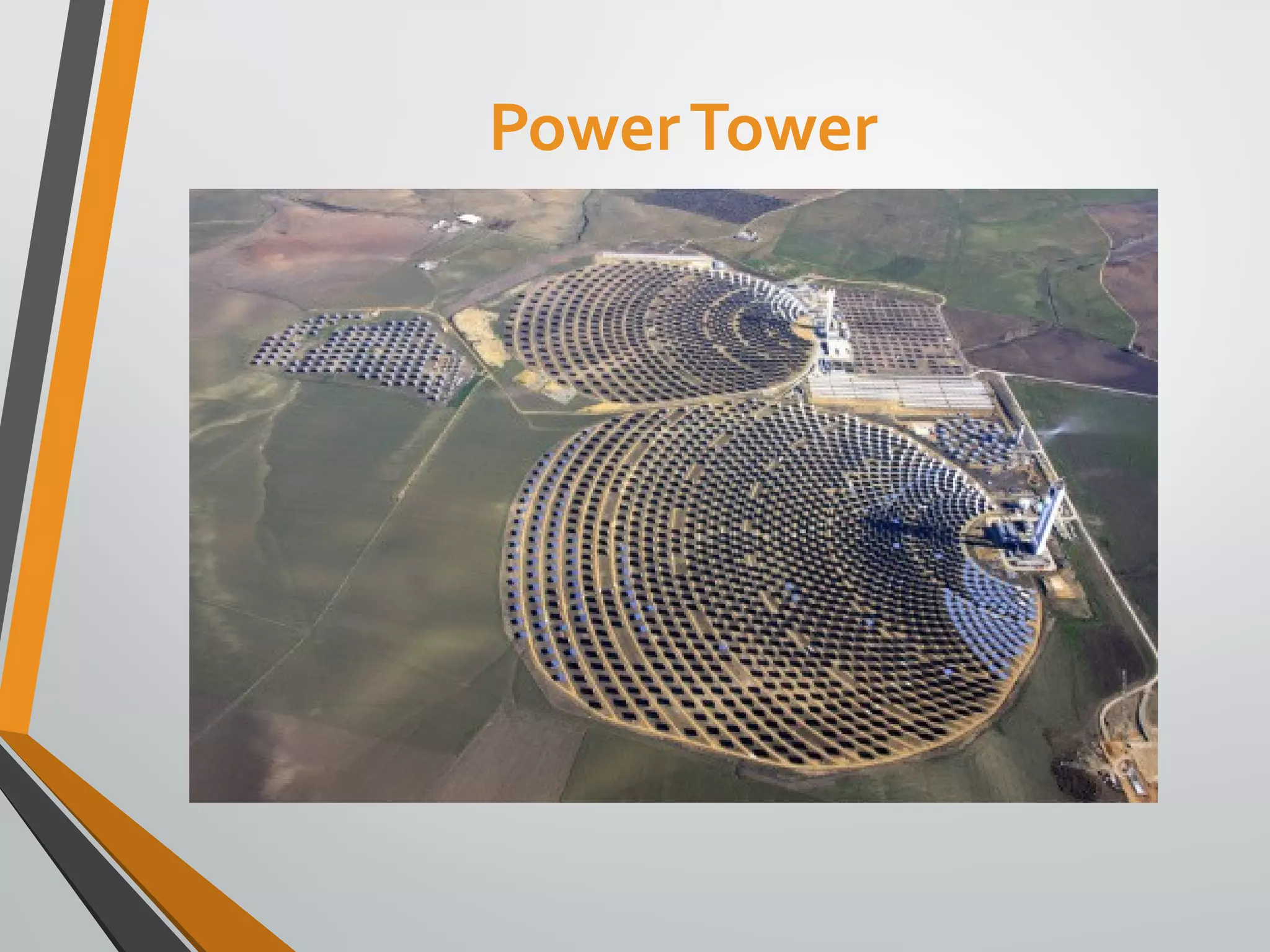 Power Tower